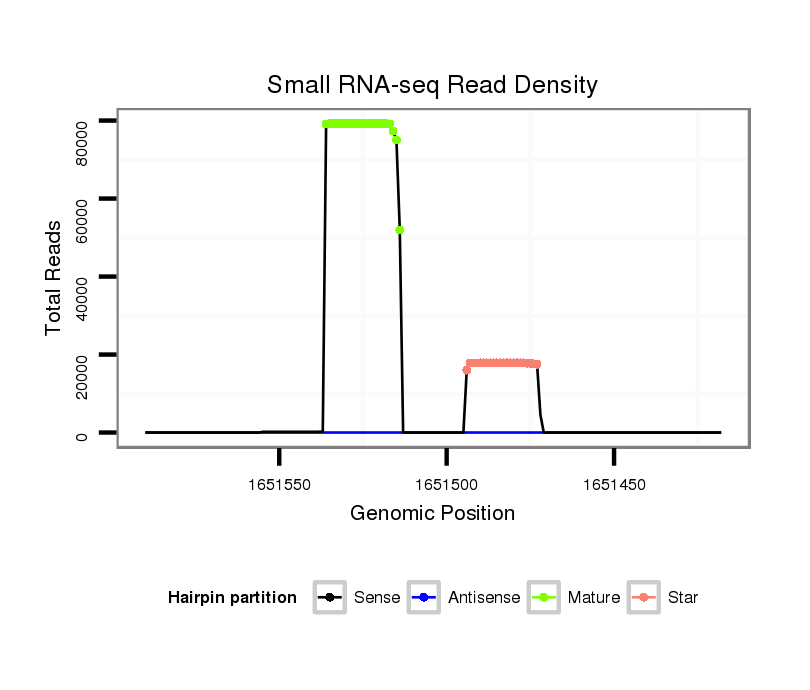 Small RNA-seq Read Density

Total Reads

80000
60000
40000
20000
0

1651550
1651500
1651450

Genomic Position

Hairpin partition
Sense
Antisense
Mature
Star